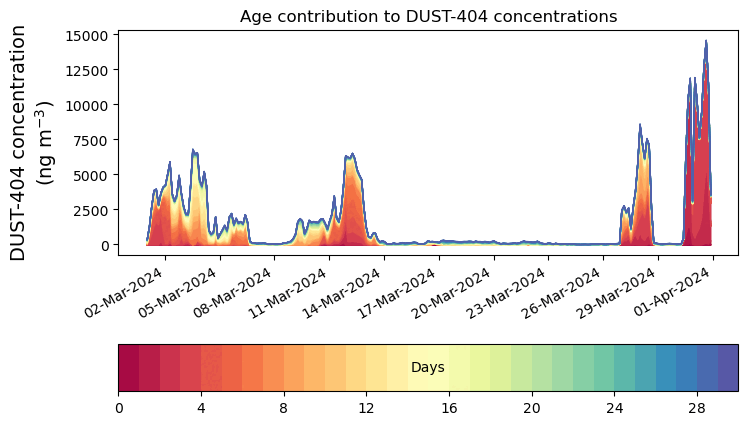 Age contribution to DUST-404 concentrations

DUST-404 concentration (ng m$^{-3}$)

15000
12500
10000
7500
5000
2500
0

02-Mar-2024
05-Mar-2024
08-Mar-2024
11-Mar-2024
14-Mar-2024
17-Mar-2024
20-Mar-2024
23-Mar-2024
26-Mar-2024
29-Mar-2024
01-Apr-2024

Days

0
4
8
12
16
20
24
28